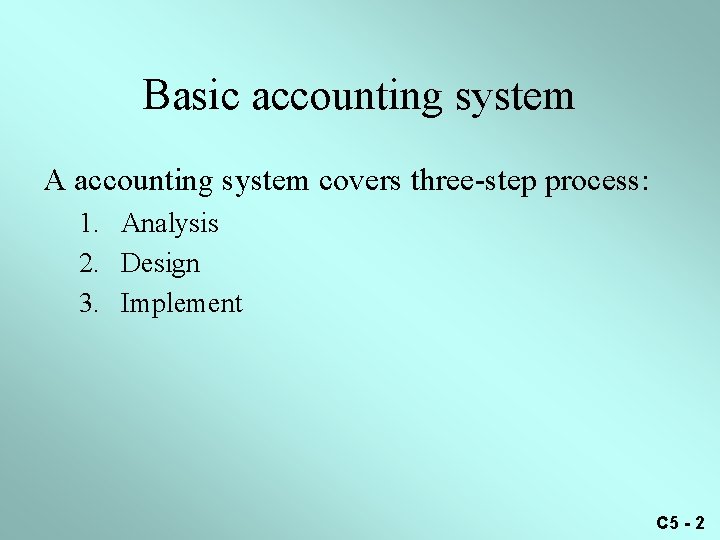 Basic accounting system

A accounting system covers three-step process:

1. Analysis
2. Design
3. Implement

C5 - 2